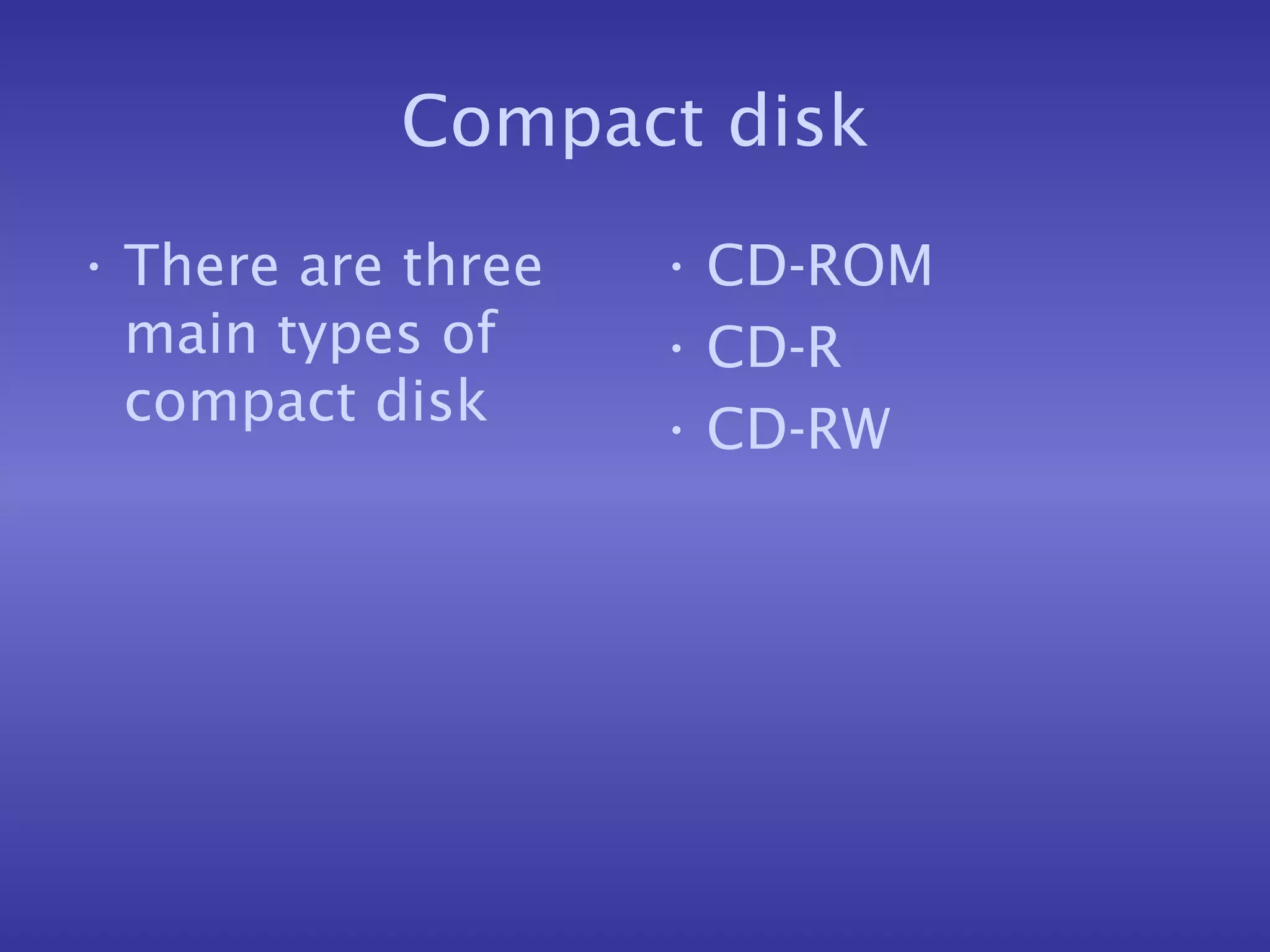 Compact disk

• There are three main types of compact disk

• CD-ROM
• CD-R
• CD-RW